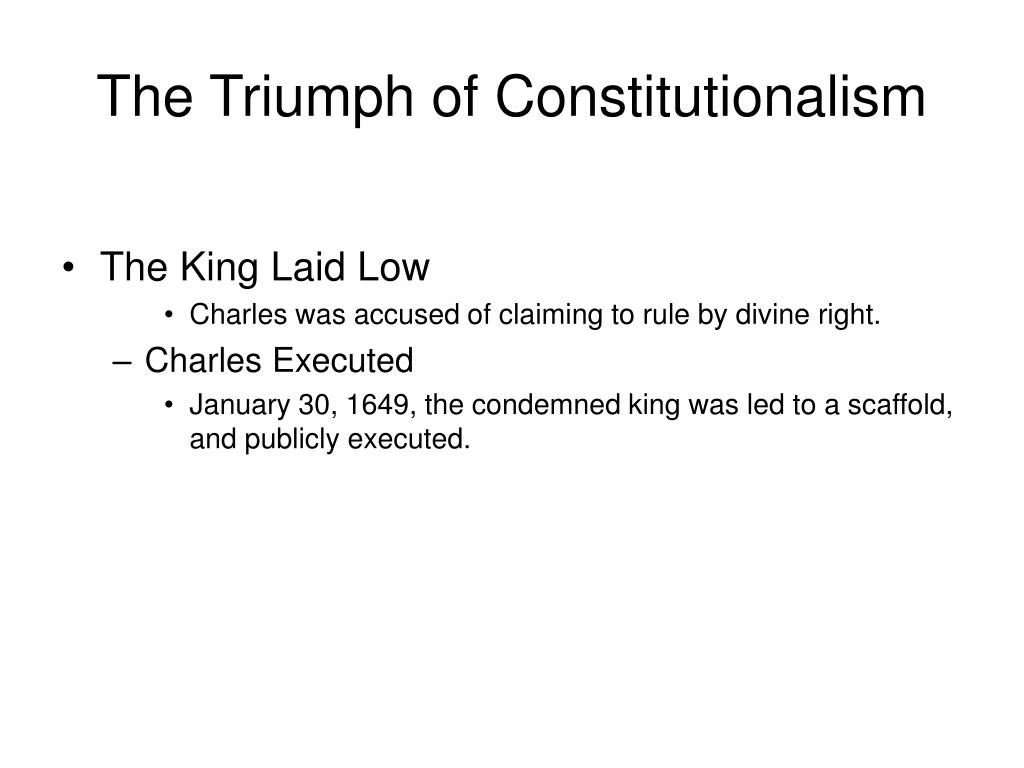 The Triumph of Constitutionalism

• The King Laid Low
  • Charles was accused of claiming to rule by divine right.
  – Charles Executed
    • January 30, 1649, the condemned king was led to a scaffold, and publicly executed.